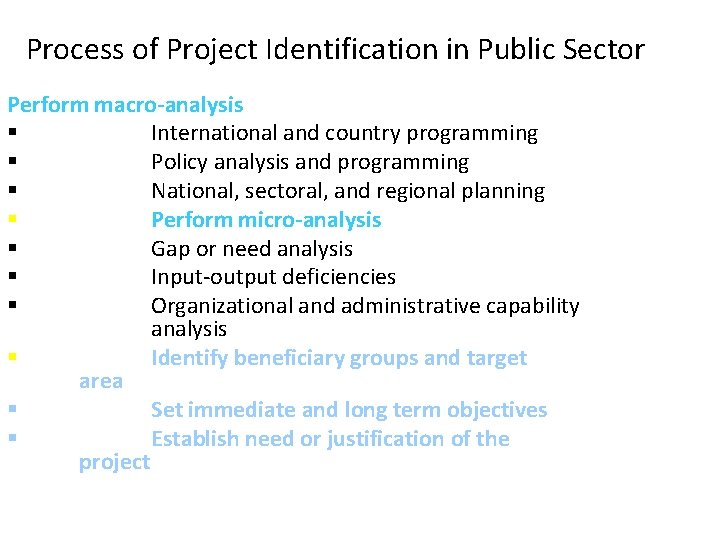 Process of Project Identification in Public Sector

Perform macro-analysis
▪ International and country programming
▪ Policy analysis and programming
▪ National, sectoral, and regional planning
▪ Perform micro-analysis
▪ Gap or need analysis
▪ Input-output deficiencies
▪ Organizational and administrative capability analysis
▪ Identify beneficiary groups and target area
▪ Set immediate and long term objectives
▪ Establish need or justification of the project